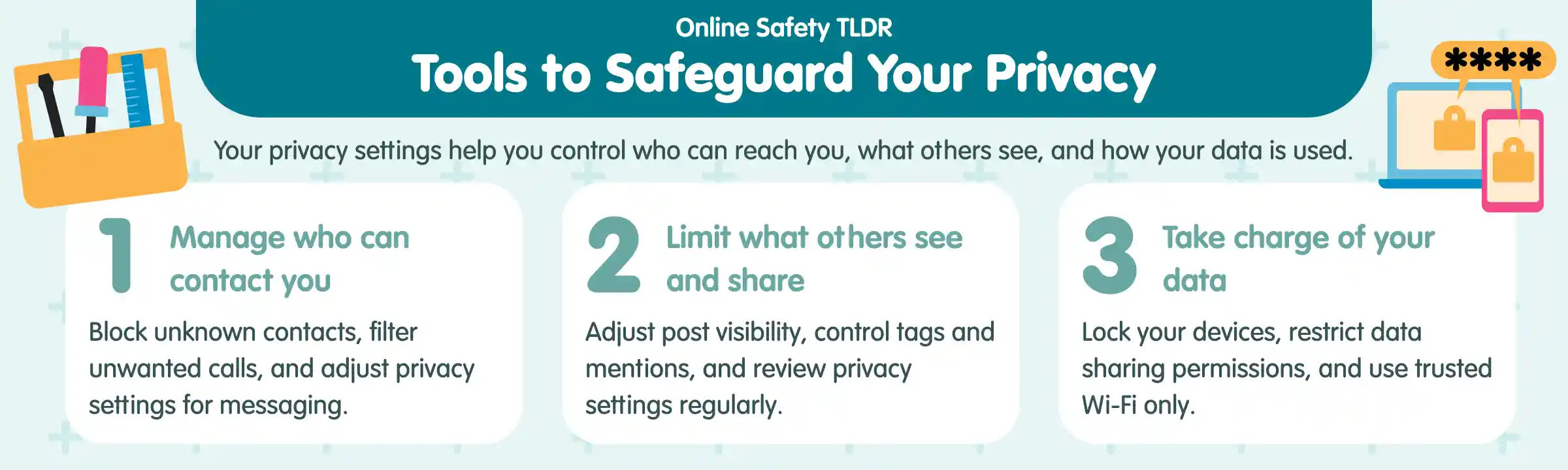 Online Safety TLDR

Tools to Safeguard Your Privacy

****

Your privacy settings help you control who can reach you, what others see, and how your data is used.

1 Manage who can contact you

Block unknown contacts, filter unwanted calls, and adjust privacy settings for messaging.

2 Limit what others see and share

Adjust post visibility, control tags and mentions, and review privacy settings regularly.

3 Take charge of your data

Lock your devices, restrict data sharing permissions, and use trusted Wi-Fi only.